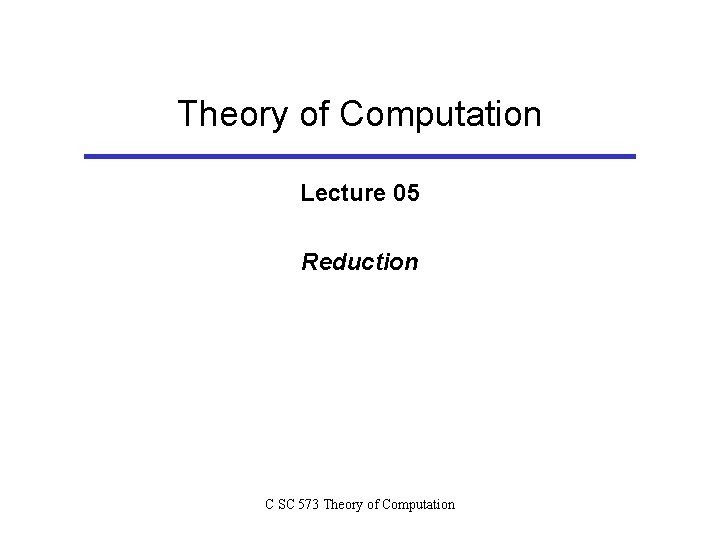 Theory of Computation

Lecture 05

Reduction

C SC 573 Theory of Computation